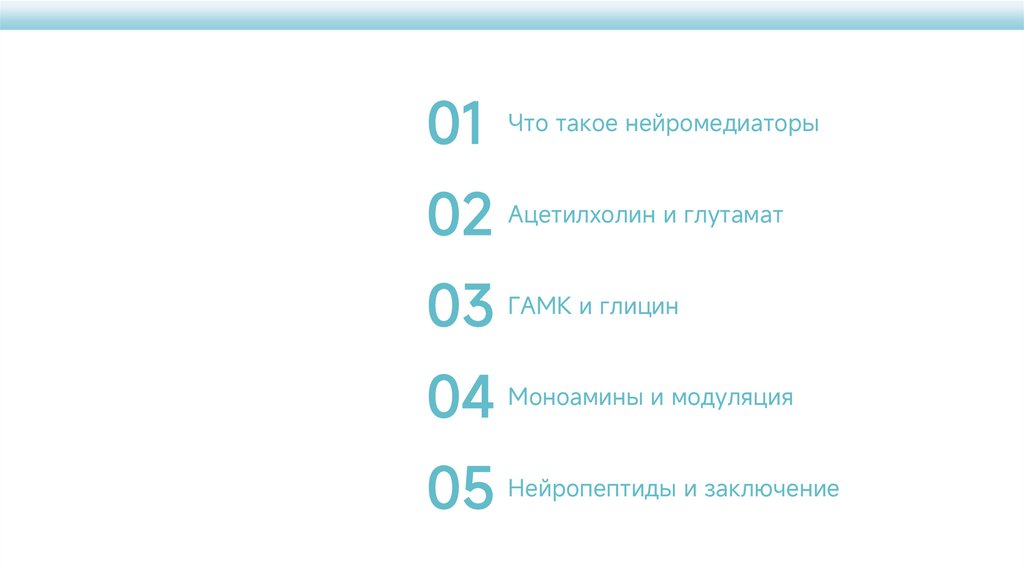 01 Что такое нейромедиаторы

02 Ацетилхолин и глутамат

03 ГАМК и глицин

04 Моноамины и модуляция

05 Нейропептиды и заключение